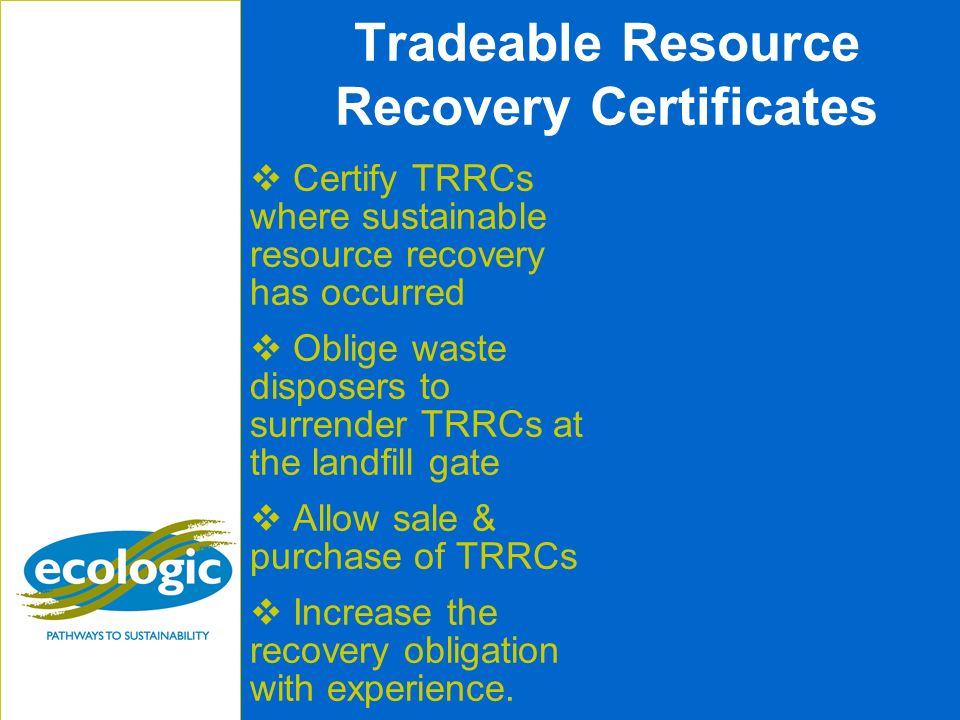 Tradeable Resource Recovery Certificates

❖ Certify TRRCs where sustainable resource recovery has occurred

❖ Oblige waste disposers to surrender TRRCs at the landfill gate

❖ Allow sale & purchase of TRRCs

❖ Increase the recovery obligation with experience.

ecologic
PATHWAYS TO SUSTAINABILITY